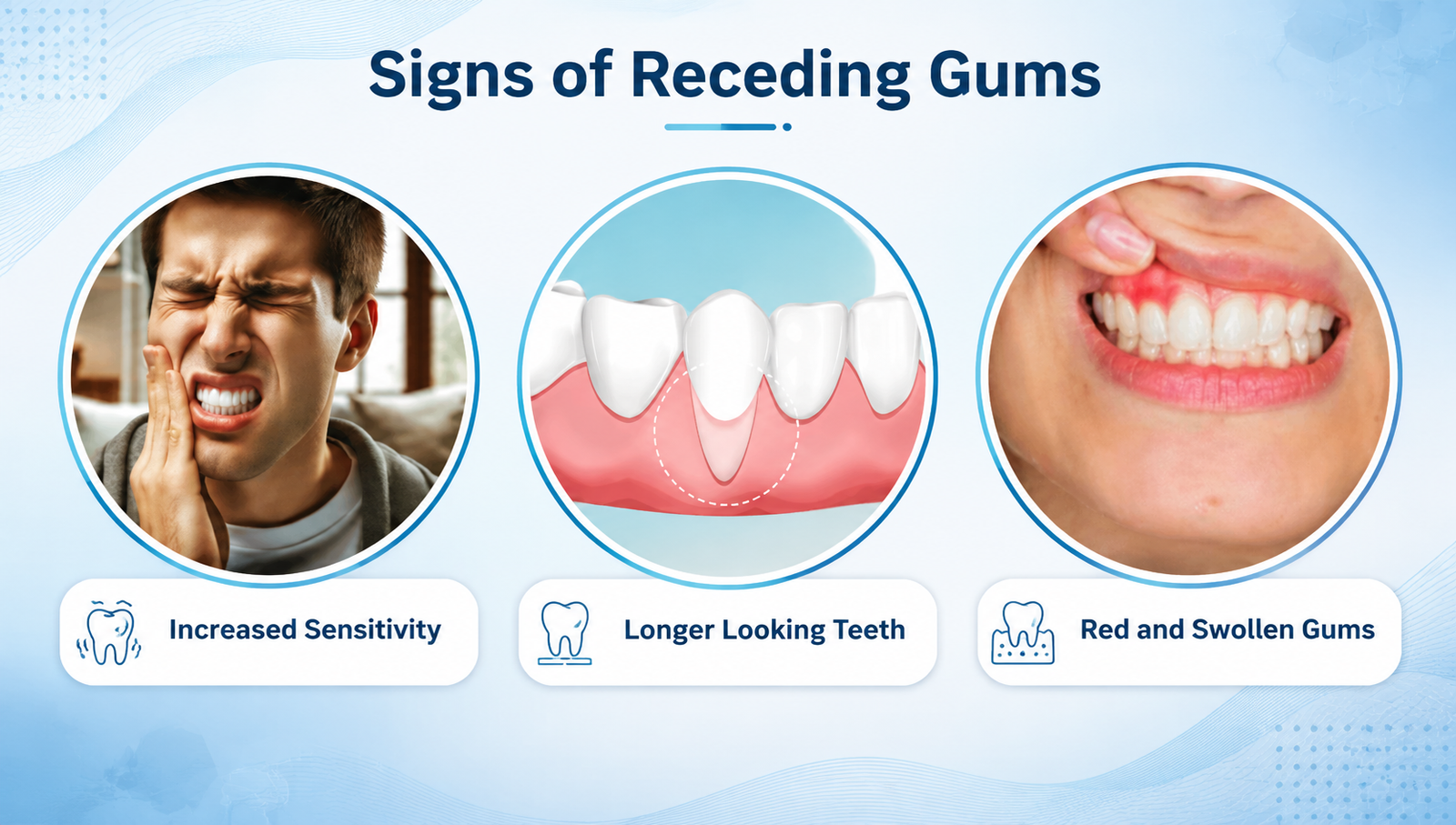 Signs of Receding Gums

Increased Sensitivity

Longer Looking Teeth

Red and Swollen Gums